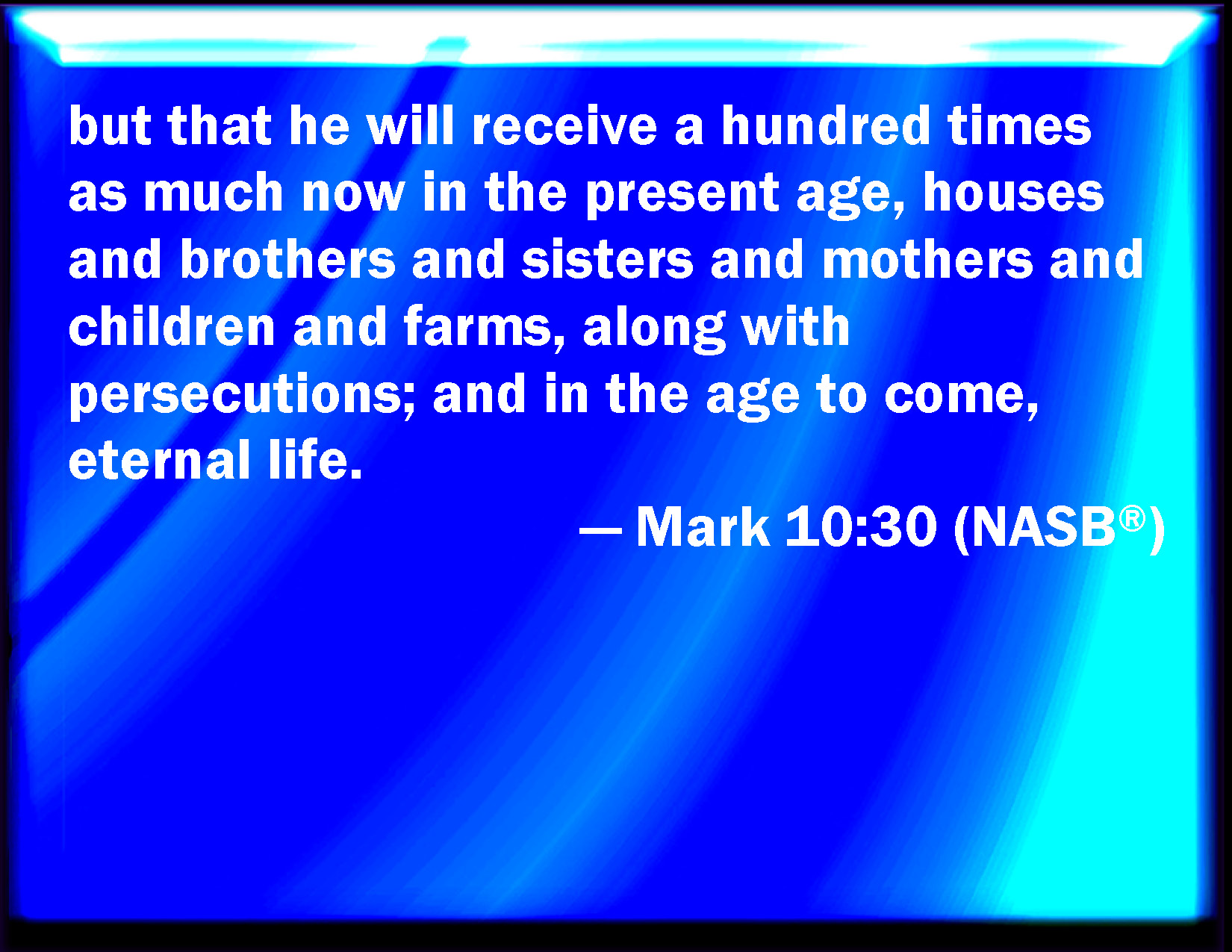 but that he will receive a hundred times as much now in the present age, houses and brothers and sisters and mothers and children and farms, along with persecutions; and in the age to come, eternal life.

— Mark 10:30 (NASB®)